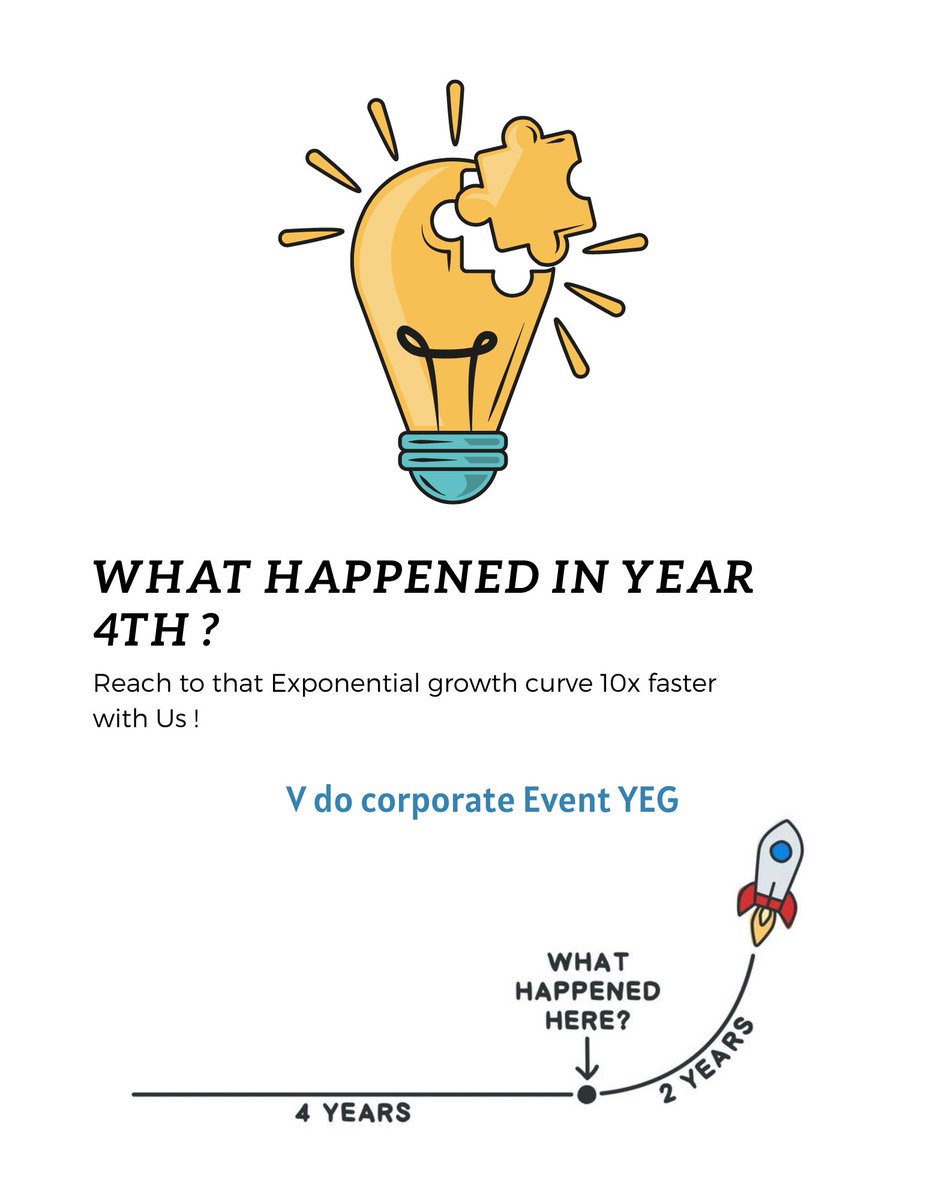 WHAT HAPPENED IN YEAR 4TH ?

Reach to that Exponential growth curve 10x faster with Us !

V do corporate Event YEG

WHAT HAPPENED HERE?

4 YEARS

2 YEARS